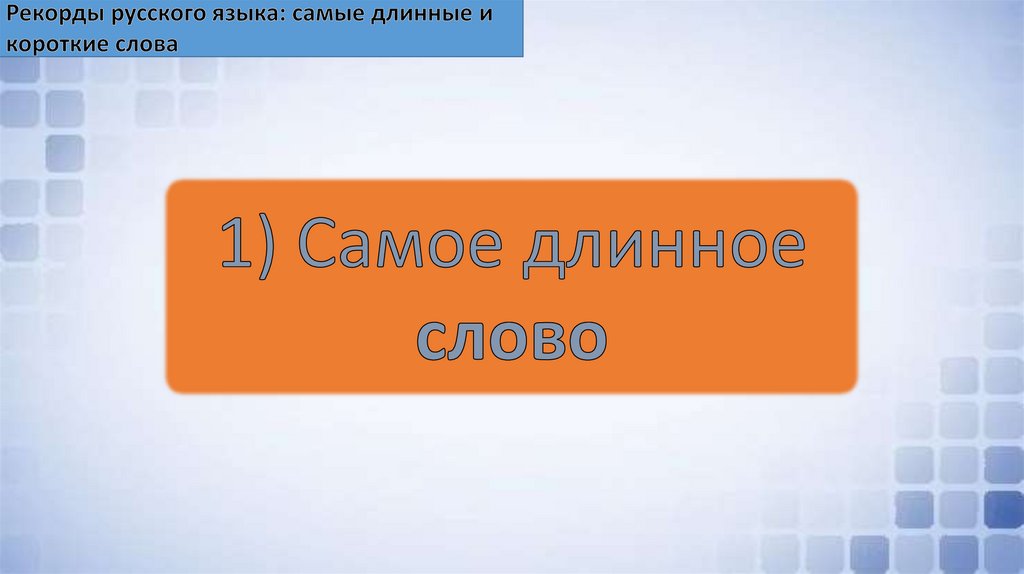 Рекорды русского языка: самые длинные и короткие слова

1) Самое длинное слово